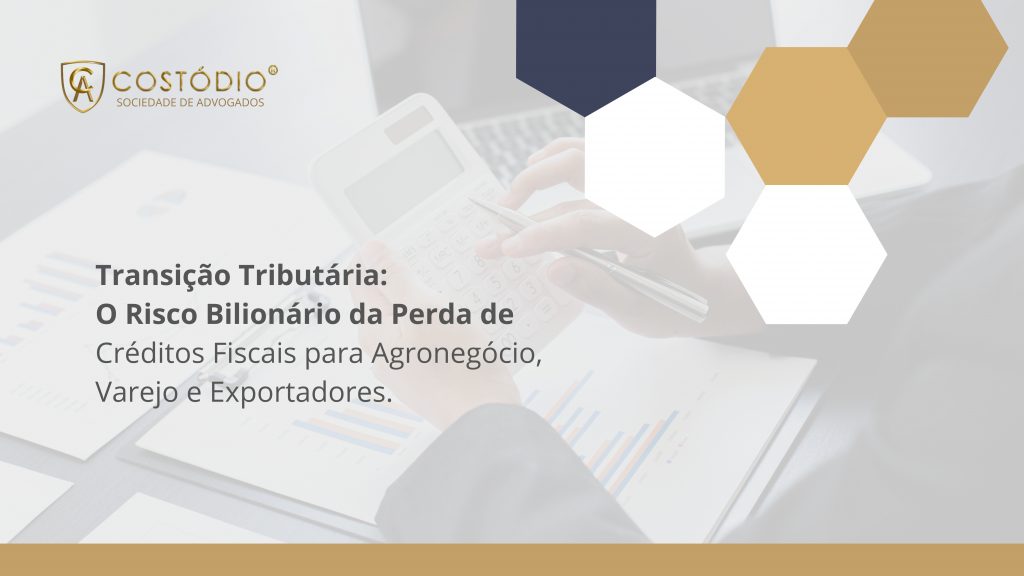 CA COSTÓDIO®
SOCIEDADE DE ADVOGADOS

Transição Tributária:
O Risco Bilionário da Perda de Créditos Fiscais para Agronegócio, Varejo e Exportadores.